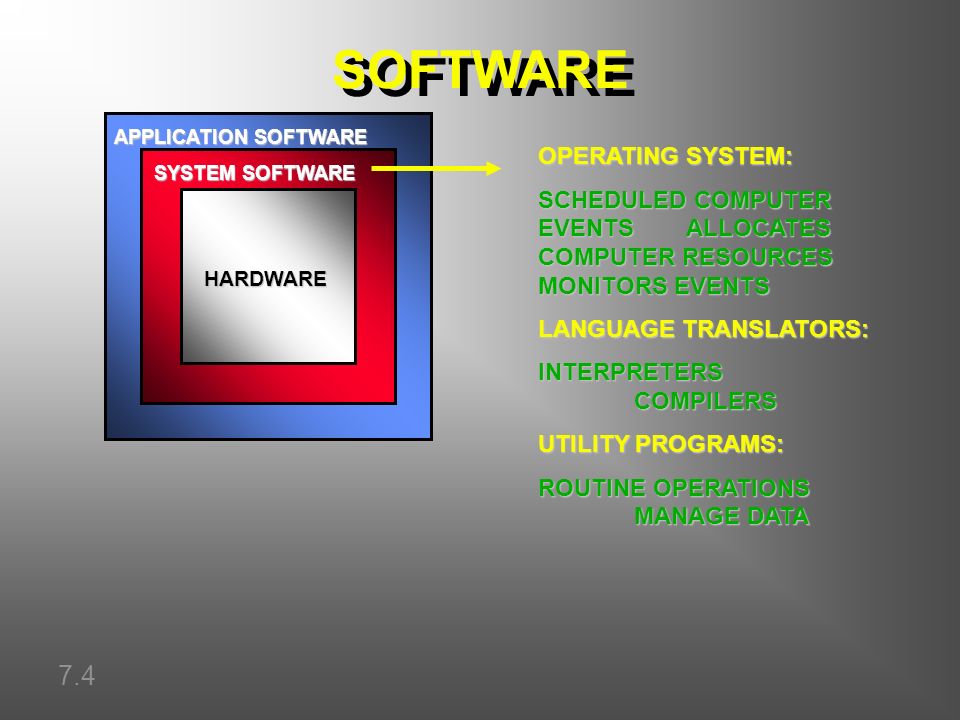 SOFTWARE

APPLICATION SOFTWARE

SYSTEM SOFTWARE

HARDWARE

OPERATING SYSTEM:

SCHEDULED COMPUTER EVENTS ALLOCATES COMPUTER RESOURCES MONITORS EVENTS

LANGUAGE TRANSLATORS:

INTERPRETERS COMPILERS

UTILITY PROGRAMS:

ROUTINE OPERATIONS MANAGE DATA

7.4